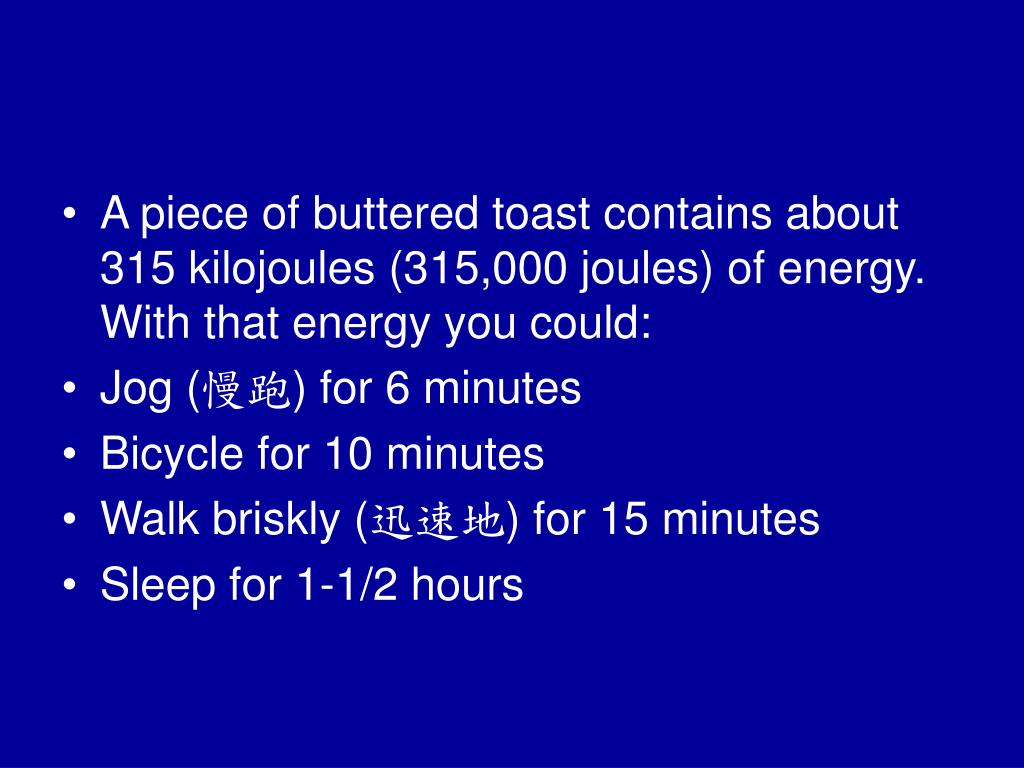 • A piece of buttered toast contains about 315 kilojoules (315,000 joules) of energy. With that energy you could:
• Jog (慢跑) for 6 minutes
• Bicycle for 10 minutes
• Walk briskly (迅速地) for 15 minutes
• Sleep for 1-1/2 hours